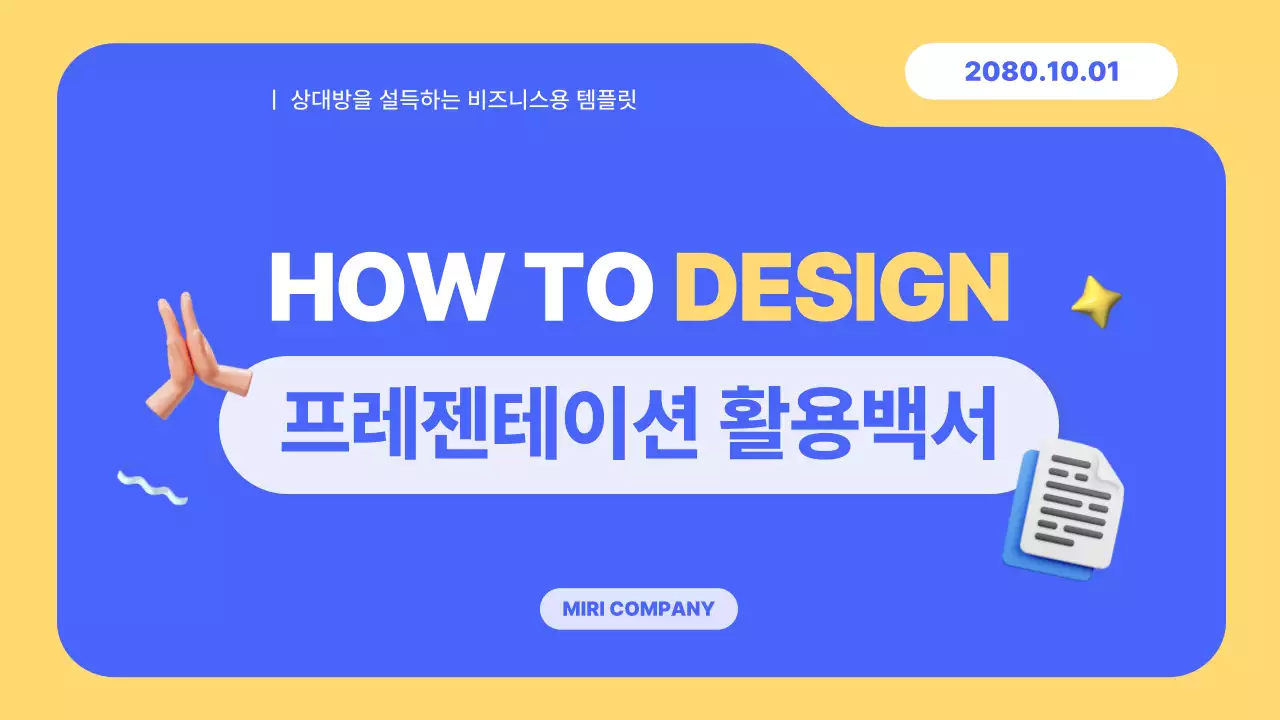 | 상대방을 설득하는 비즈니스용 템플릿

2080.10.01

HOW TO DESIGN

프레젠테이션 활용백서

MIRI COMPANY